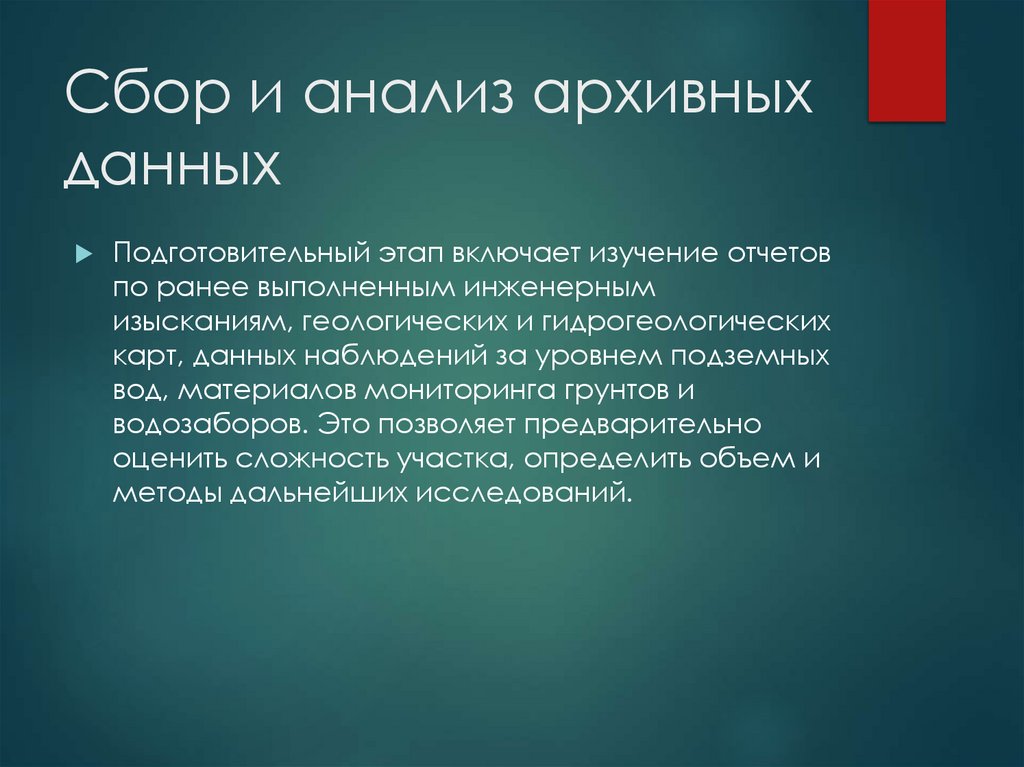 Сбор и анализ архивных данных

Подготовительный этап включает изучение отчетов по ранее выполненным инженерным изысканиям, геологических и гидрогеологических карт, данных наблюдений за уровнем подземных вод, материалов мониторинга грунтов и водозаборов. Это позволяет предварительно оценить сложность участка, определить объем и методы дальнейших исследований.